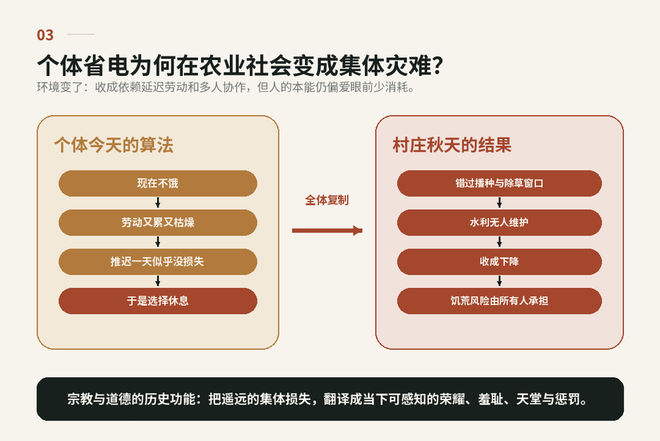 03

个体省电为何在农业社会变成集体灾难?

环境变了：收成依赖延迟劳动和多人协作，但人的本能仍偏爱眼前少消耗。

个体今天的算法

现在不饿

劳动又累又枯燥

推迟一天似乎没损失

于是选择休息

全体复制

村庄秋天的结果

错过播种与除草窗口

水利无人维护

收成下降

饥荒风险由所有人承担

宗教与道德的历史功能：把遥远的集体损失，翻译成当下可感知的荣耀、羞耻、天堂与惩罚。